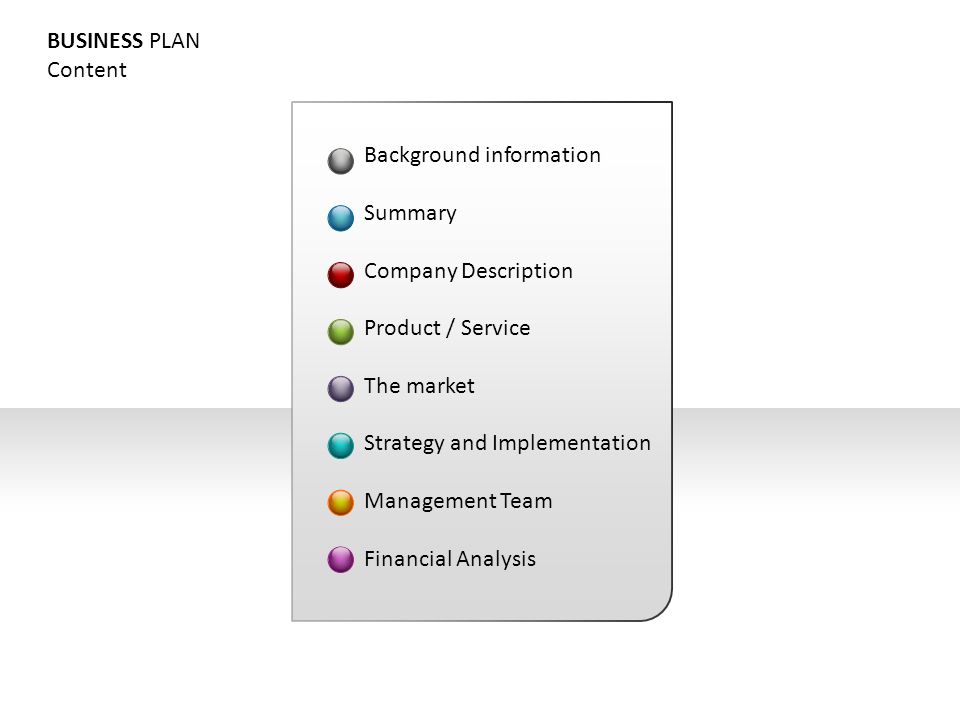 BUSINESS PLAN
Content

Background information

Summary

Company Description

Product / Service

The market

Strategy and Implementation

Management Team

Financial Analysis